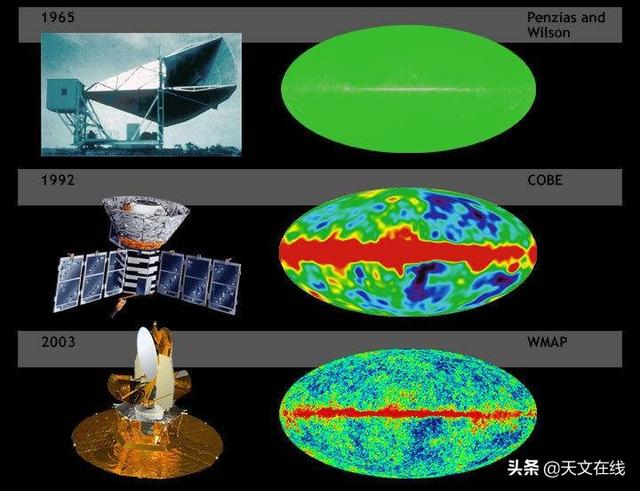 1965

Penzias and Wilson

1992

COBE

2003

WMAP

头条 @天文在线